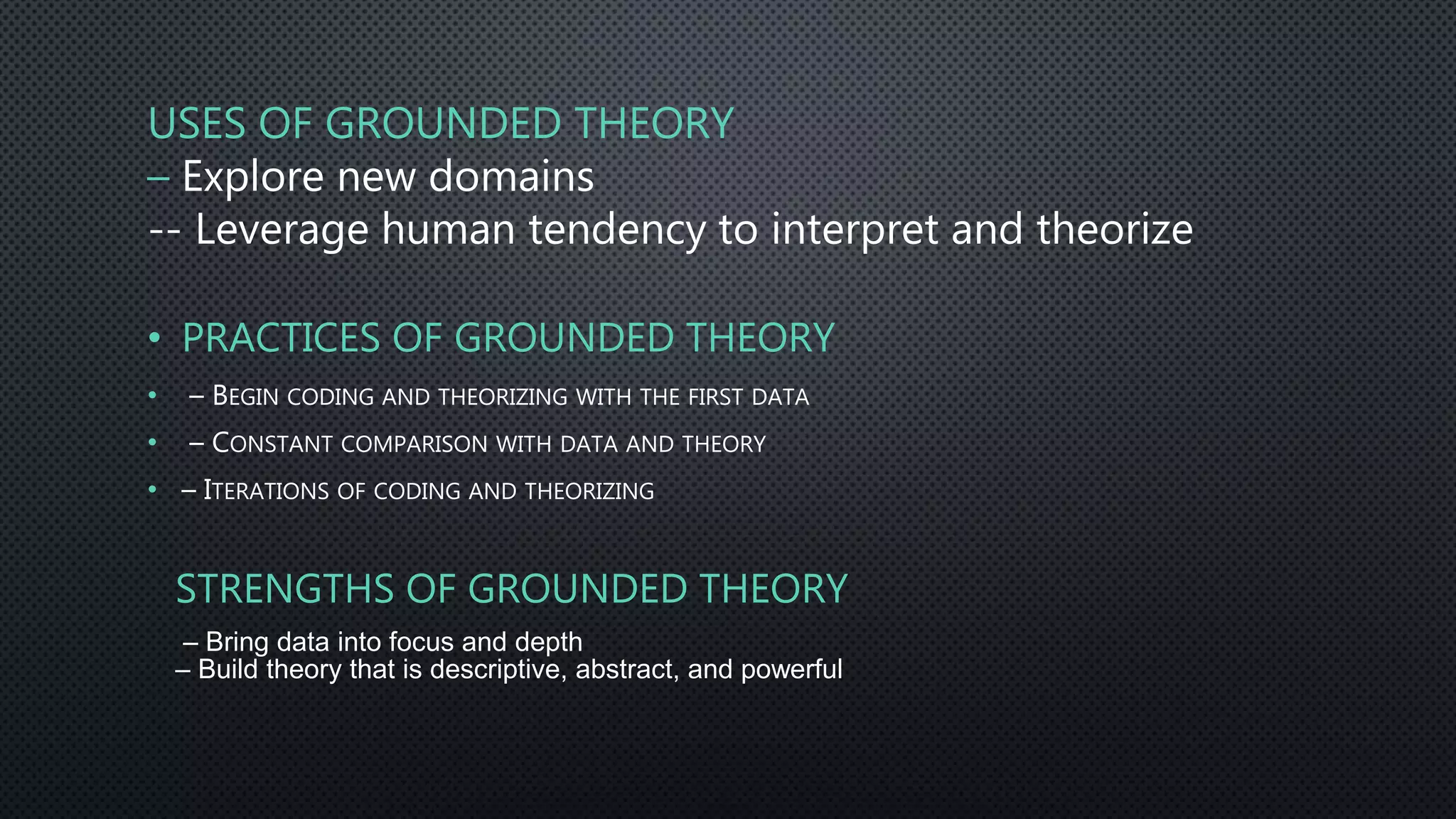 USES OF GROUNDED THEORY
– Explore new domains
-- Leverage human tendency to interpret and theorize

• PRACTICES OF GROUNDED THEORY
• – BEGIN CODING AND THEORIZING WITH THE FIRST DATA
• – CONSTANT COMPARISON WITH DATA AND THEORY
• – ITERATIONS OF CODING AND THEORIZING

STRENGTHS OF GROUNDED THEORY
– Bring data into focus and depth
– Build theory that is descriptive, abstract, and powerful